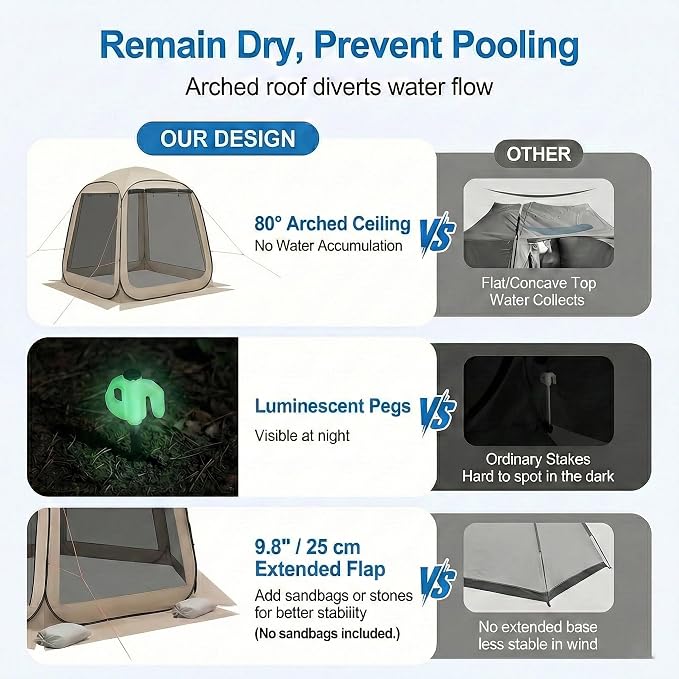 Remain Dry, Prevent Pooling

Arched roof diverts water flow

OUR DESIGN

OTHER

80° Arched Ceiling
No Water Accumulation

VS

Flat/Concave Top
Water Collects

Luminescent Pegs
Visible at night

VS

Ordinary Stakes
Hard to spot in the dark

9.8" / 25 cm
Extended Flap
Add sandbags or stones for better stabiiity
(No sandbags included.)

VS

No extended base
less stable in wind